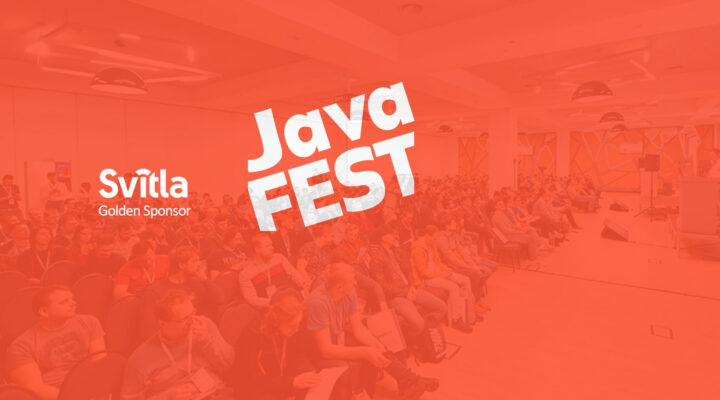 Svitla
Golden Sponsor

Java
FEST